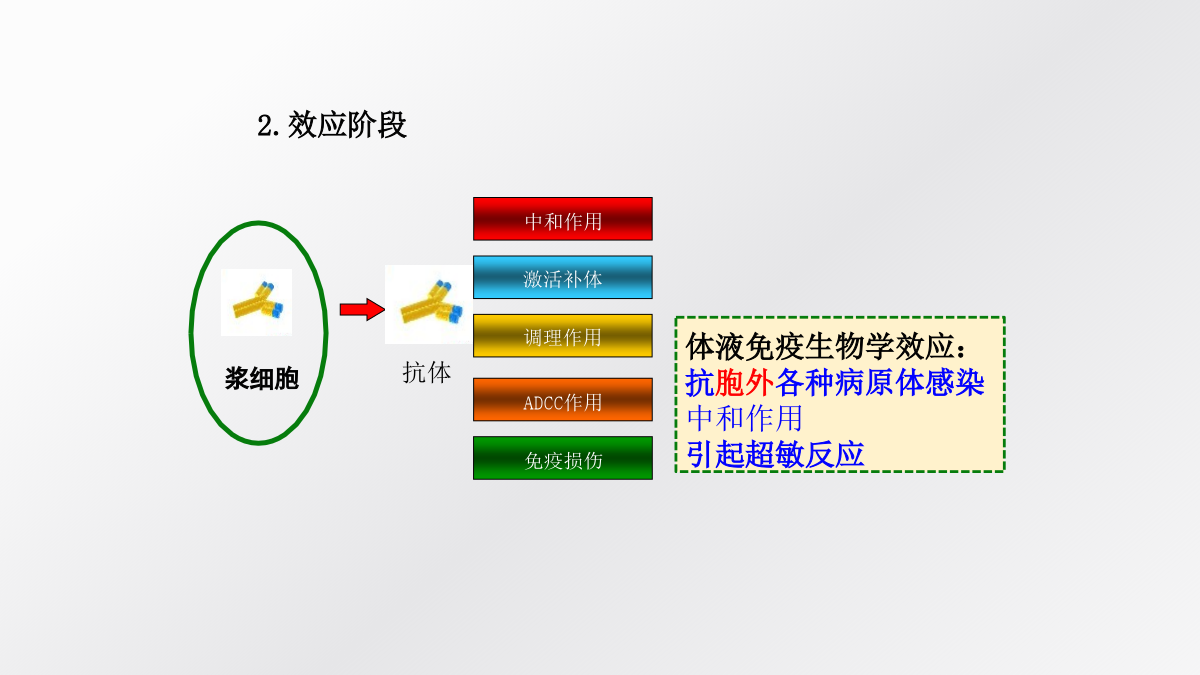 2.效应阶段

浆细胞

抗体

中和作用

激活补体

调理作用

ADCC作用

免疫损伤

体液免疫生物学效应：
抗胞外各种病原体感染
中和作用
引起超敏反应